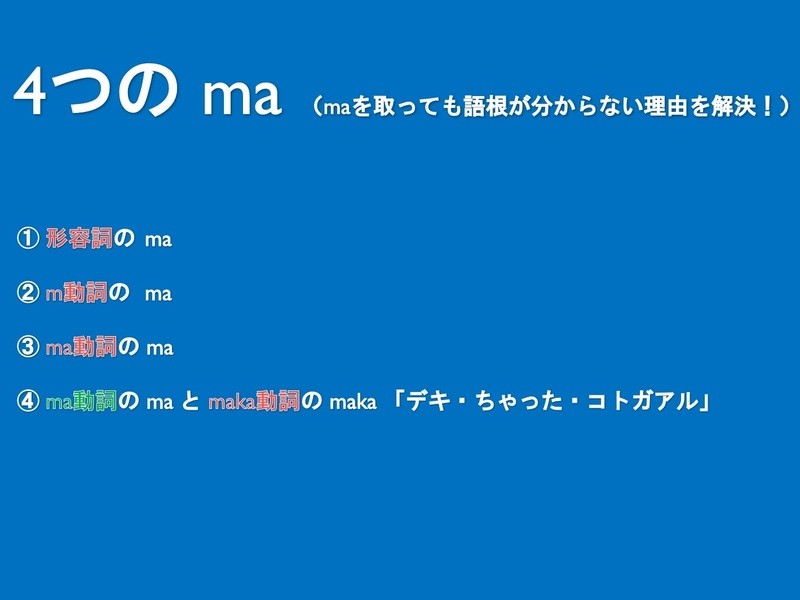 4つの ma （maを取っても語根が分からない理由を解決！）

① 形容詞の ma

② m動詞の ma

③ ma動詞の ma

④ ma動詞の ma と maka動詞の maka 「デキ・ちゃった・コトガアル」